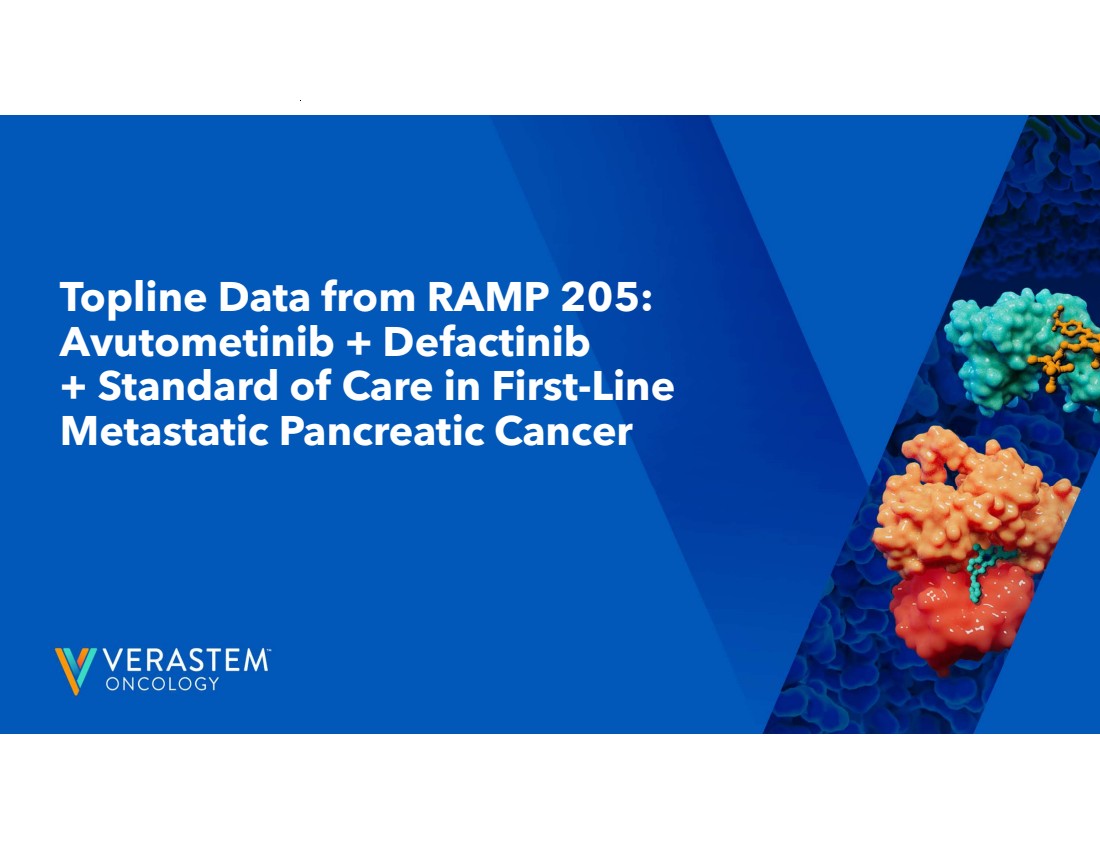 Topline Data from RAMP 205: Avutometinib + Defactinib + Standard of Care in First-Line Metastatic Pancreatic Cancer

VERASTEM™
ONCOLOGY